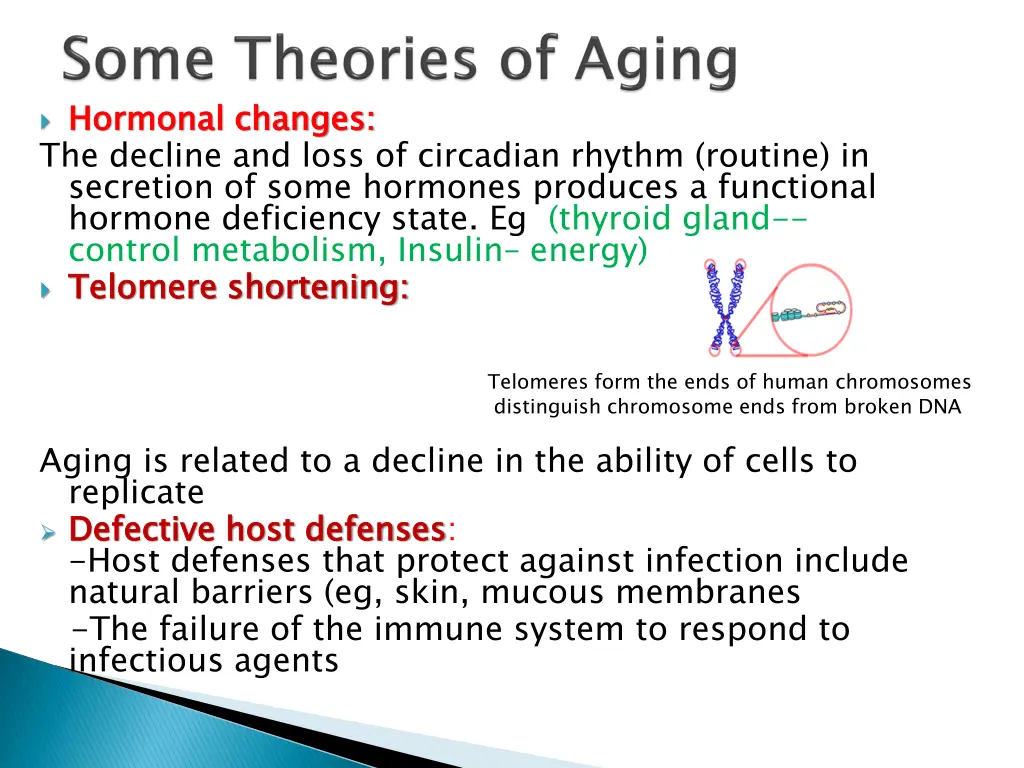 Some Theories of Aging

Hormonal changes:

The decline and loss of circadian rhythm (routine) in secretion of some hormones produces a functional hormone deficiency state. Eg (thyroid gland-- control metabolism, Insulin– energy)

Telomere shortening:

Telomeres form the ends of human chromosomes distinguish chromosome ends from broken DNA

Aging is related to a decline in the ability of cells to replicate

Defective host defenses:
-Host defenses that protect against infection include natural barriers (eg, skin, mucous membranes
-The failure of the immune system to respond to infectious agents